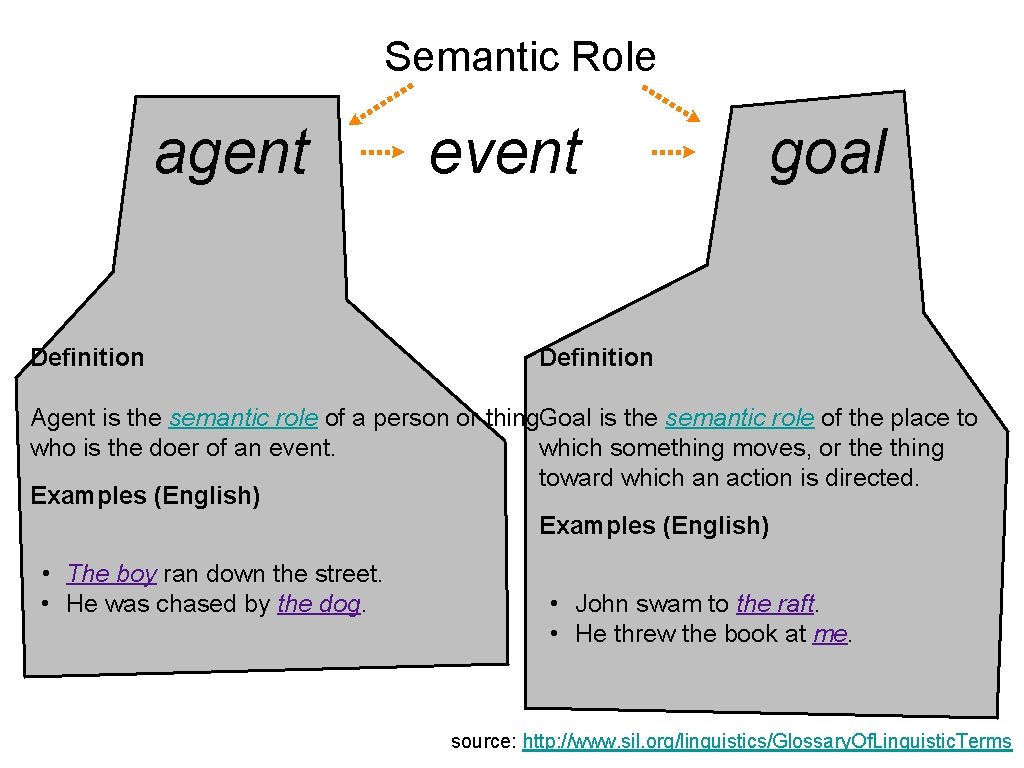 Semantic Role

agent

event

goal

Definition

Agent is the semantic role of a person or thing who is the doer of an event.

Examples (English)

• The boy ran down the street.
• He was chased by the dog.

Definition

Goal is the semantic role of the place to which something moves, or the thing toward which an action is directed.

Examples (English)

• John swam to the raft.
• He threw the book at me.

source: http://www.sil.org/linguistics/GlossaryOfLinguisticTerms